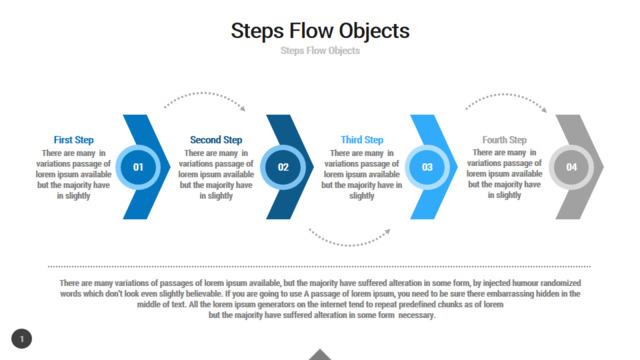 Steps Flow Objects
Steps Flow Objects

First Step
There are many in variations passage of lorem ipsum available but the majority have in slightly

01

Second Step
There are many in variations passage of lorem ipsum available but the majority have in slightly

02

Third Step
There are many in variations passage of lorem ipsum available but the majority have in slightly

03

Fourth Step
There are many in variations passage of lorem ipsum available but the majority have in slightly

04

There are many variations of passages of lorem ipsum available, but the majority have suffered alteration in some form, by injected humour randomized words which don't look even slightly believable. If you are going to use A passage of lorem ipsum, you need to be sure there embarrassing hidden in the middle of text. All the lorem ipsum generators on the internet tend to repeat predefined chunks as of lorem but the majority have suffered alteration in some form necessary.

1